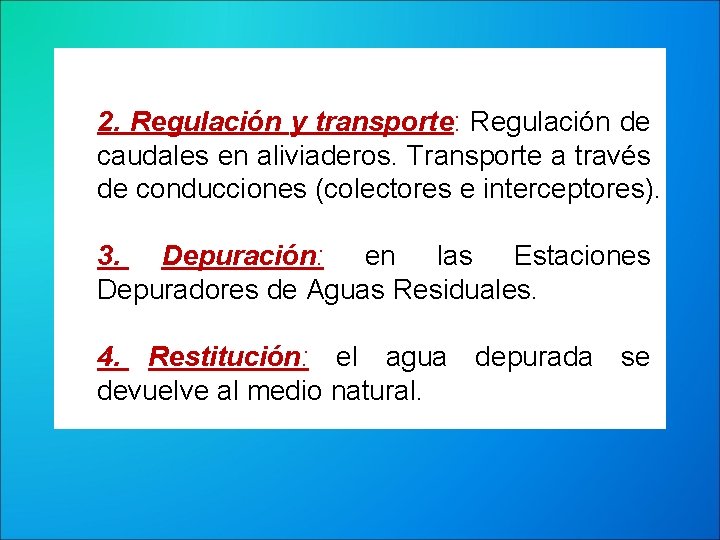 2. Regulación y transporte: Regulación de caudales en aliviaderos. Transporte a través de conducciones (colectores e interceptores).

3. Depuración: en las Estaciones Depuradores de Aguas Residuales.

4. Restitución: el agua depurada se devuelve al medio natural.